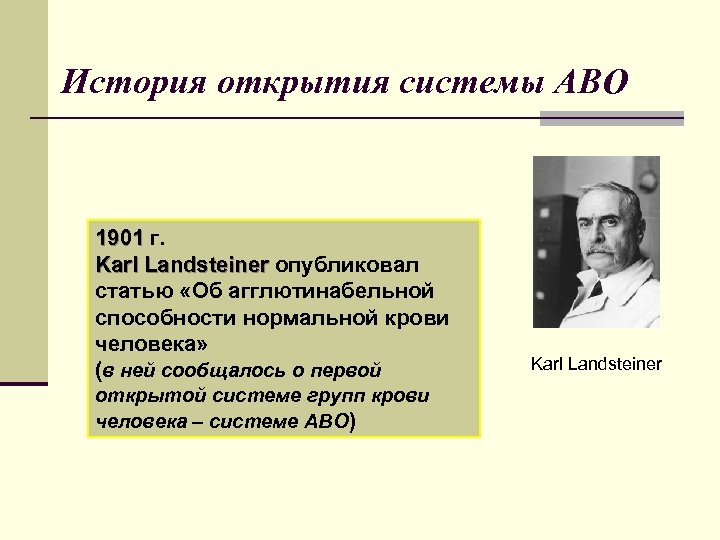 История открытия системы АВО

1901 г.
Karl Landsteiner опубликовал статью «Об агглютинабельной способности нормальной крови человека»
(в ней сообщалось о первой открытой системе групп крови человека – системе АВО)

Karl Landsteiner